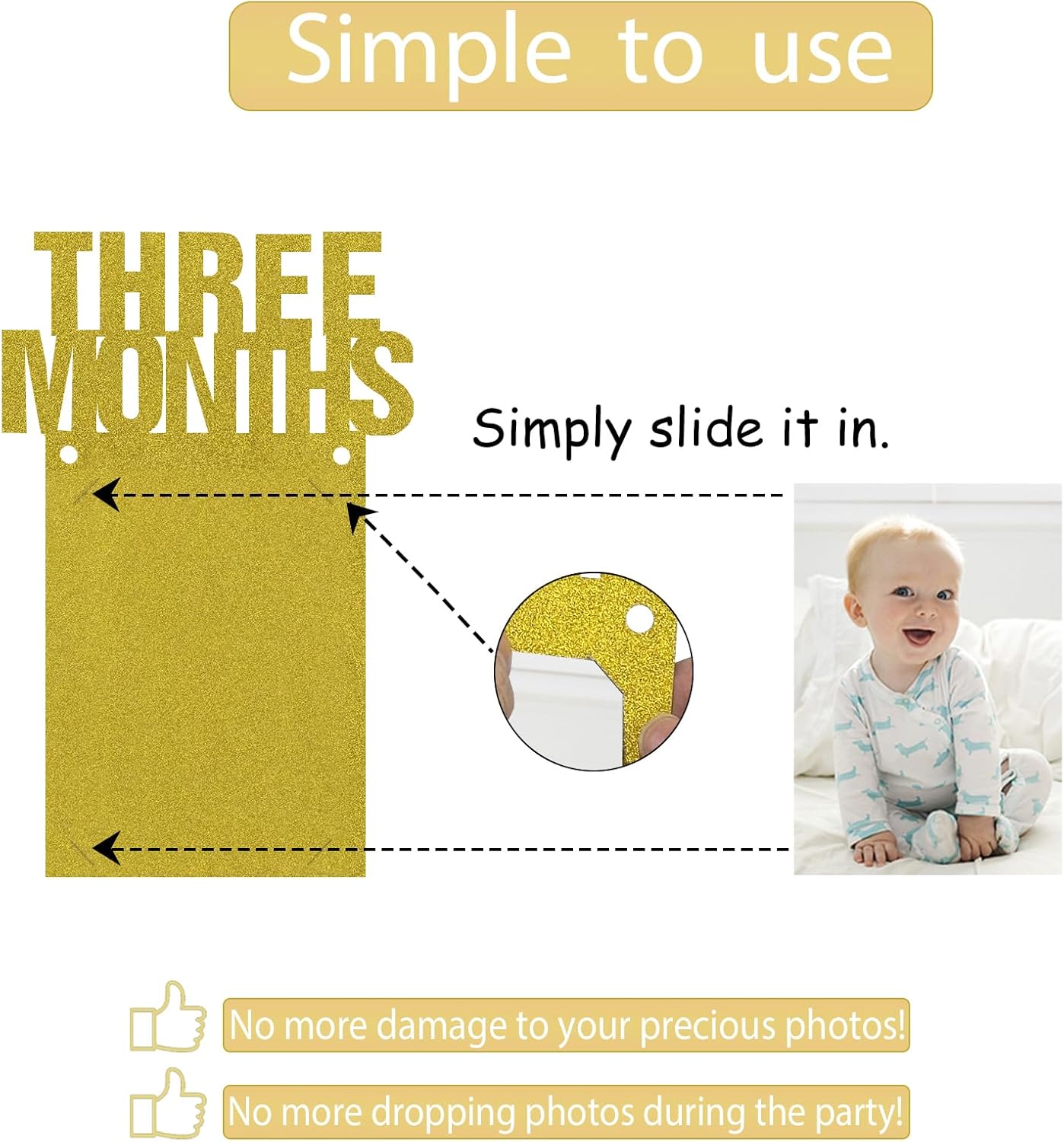 Simple to use

THREE MONTHS

Simply slide it in.

No more damage to your precious photos!

No more dropping photos during the party!